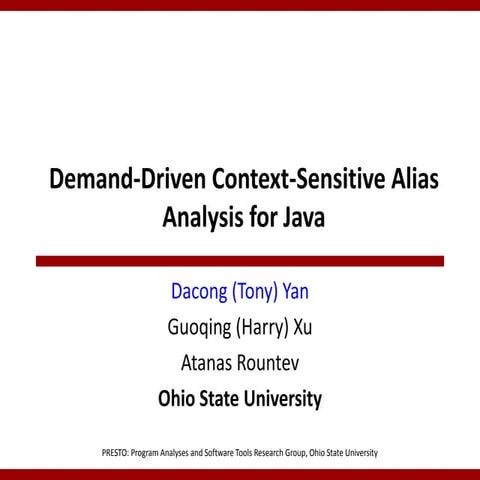 Demand-Driven Context-Sensitive Alias Analysis for Java

Dacong (Tony) Yan

Guoqing (Harry) Xu

Atanas Rountev

Ohio State University

PRESTO: Program Analyses and Software Tools Research Group, Ohio State University